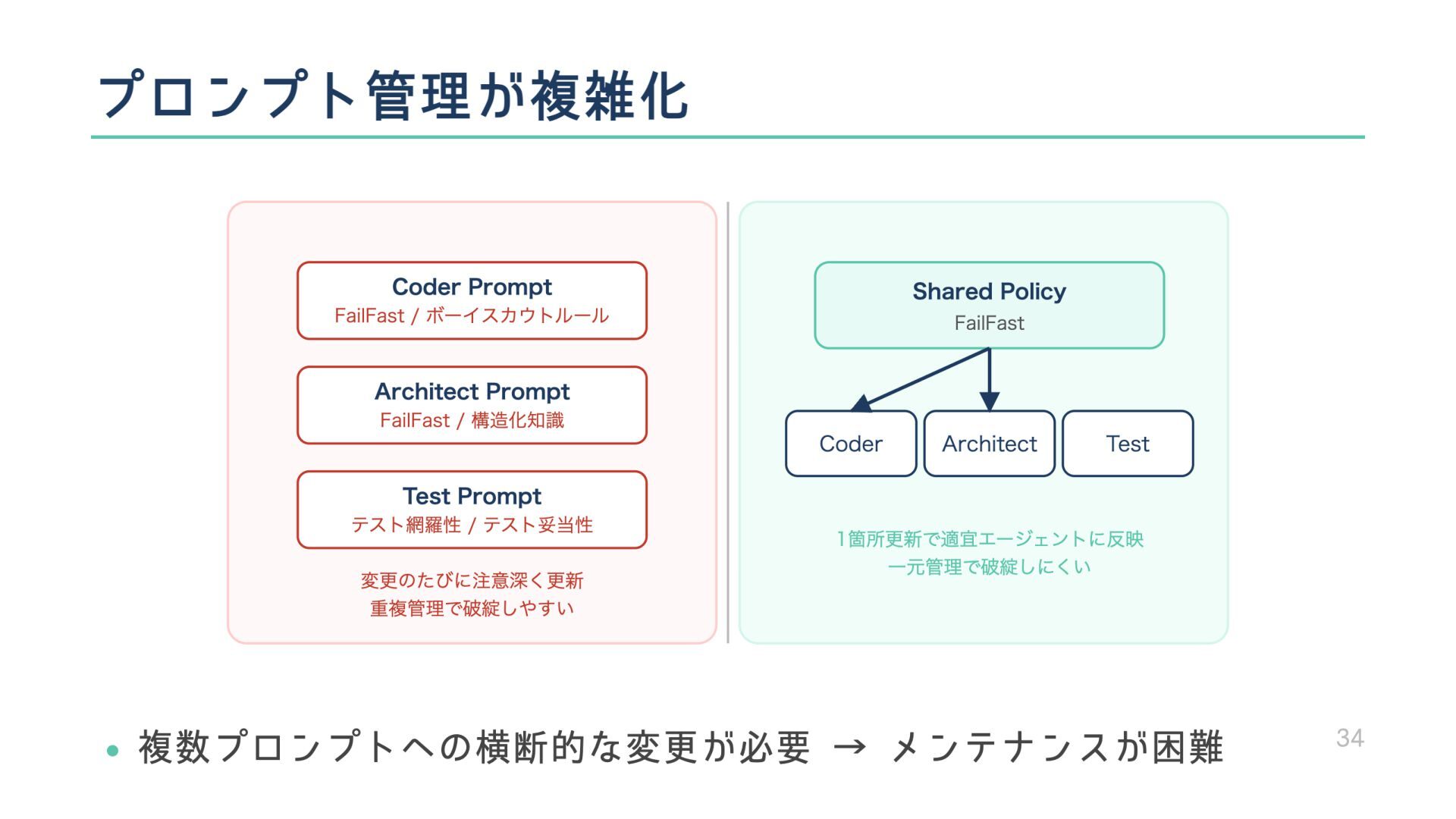 プロンプト管理が複雑化

Coder Prompt
FailFast / ボーイスカウトルール

Architect Prompt
FailFast / 構造化知識

Test Prompt
テスト網羅性 / テスト妥当性

変更のたびに注意深く更新
重複管理で破綻しやすい

Shared Policy
FailFast

Coder

Architect

Test

1箇所更新で適宜エージェントに反映
一元管理で破綻しにくい

• 複数プロンプトへの横断的な変更が必要 → メンテナンスが困難

34